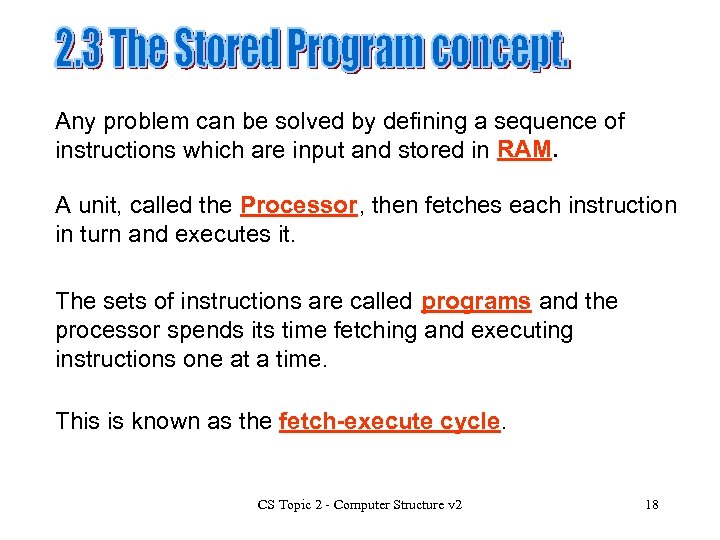 2.3 The Stored Program concept.

Any problem can be solved by defining a sequence of instructions which are input and stored in RAM.

A unit, called the Processor, then fetches each instruction in turn and executes it.

The sets of instructions are called programs and the processor spends its time fetching and executing instructions one at a time.

This is known as the fetch-execute cycle.

CS Topic 2 - Computer Structure v2

18